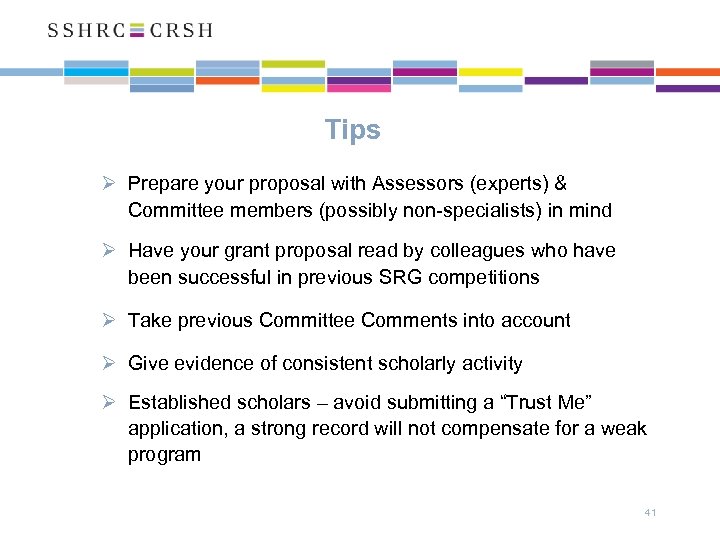 SSHRC CRSH

Tips

➢ Prepare your proposal with Assessors (experts) & Committee members (possibly non-specialists) in mind

➢ Have your grant proposal read by colleagues who have been successful in previous SRG competitions

➢ Take previous Committee Comments into account

➢ Give evidence of consistent scholarly activity

➢ Established scholars – avoid submitting a “Trust Me” application, a strong record will not compensate for a weak program

41